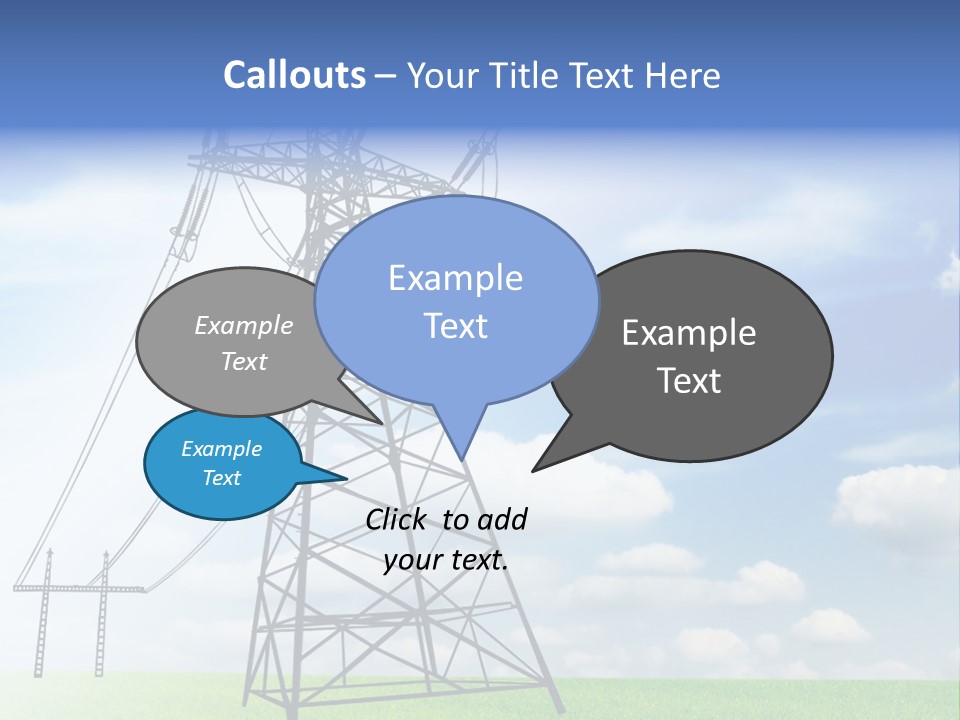 Callouts – Your Title Text Here

Example Text

Example Text

Example Text

Example Text

Click to add your text.